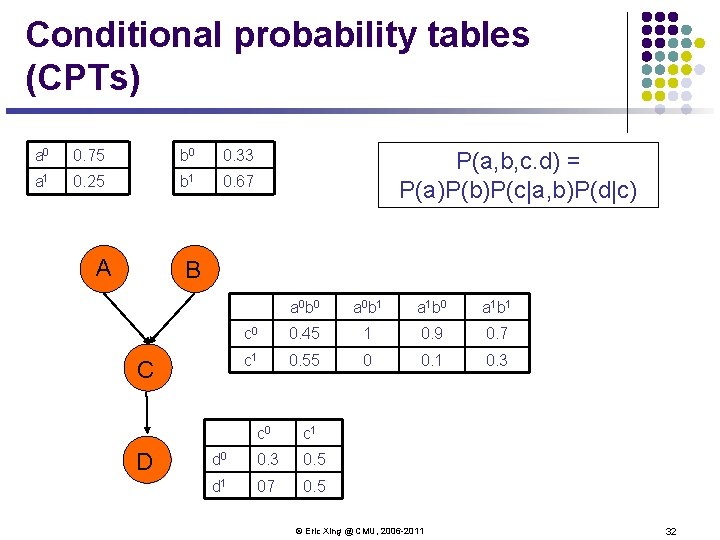 Conditional probability tables (CPTs)

| $a^0$ | 0.75 |
|---|---|
| $a^1$ | 0.25 |

| $b^0$ | 0.33 |
|---|---|
| $b^1$ | 0.67 |

P(a,b,c.d) = P(a)P(b)P(c|a,b)P(d|c)

A

B

C

D

| | $a^0b^0$ | $a^0b^1$ | $a^1b^0$ | $a^1b^1$ |
|---|---|---|---|---|
| $c^0$ | 0.45 | 1 | 0.9 | 0.7 |
| $c^1$ | 0.55 | 0 | 0.1 | 0.3 |

| | $c^0$ | $c^1$ |
|---|---|---|
| $d^0$ | 0.3 | 0.5 |
| $d^1$ | 07 | 0.5 |

© Eric Xing @ CMU, 2006-2011

32